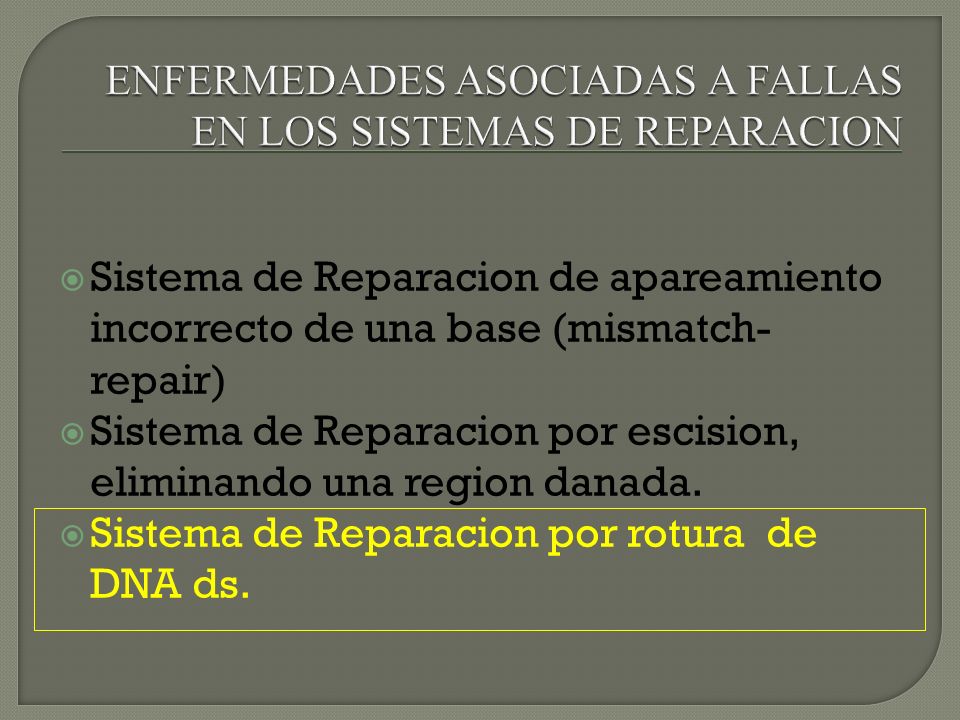 ENFERMEDADES ASOCIADAS A FALLAS EN LOS SISTEMAS DE REPARACION

Sistema de Reparacion de apareamiento incorrecto de una base (mismatch-repair)

Sistema de Reparacion por escision, eliminando una region danada.

Sistema de Reparacion por rotura de DNA ds.